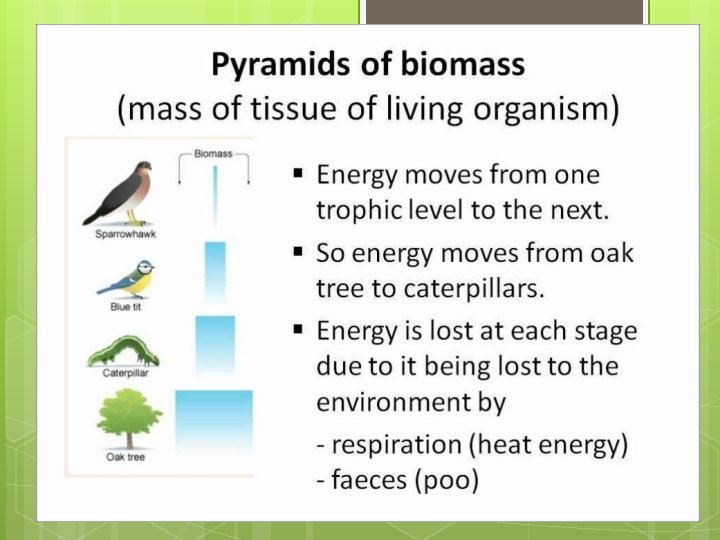 Pyramids of biomass
(mass of tissue of living organism)

Biomass

Sparrowhawk

Blue tit

Caterpillar

Oak tree

▪ Energy moves from one trophic level to the next.

▪ So energy moves from oak tree to caterpillars.

▪ Energy is lost at each stage due to it being lost to the environment by

- respiration (heat energy)
- faeces (poo)